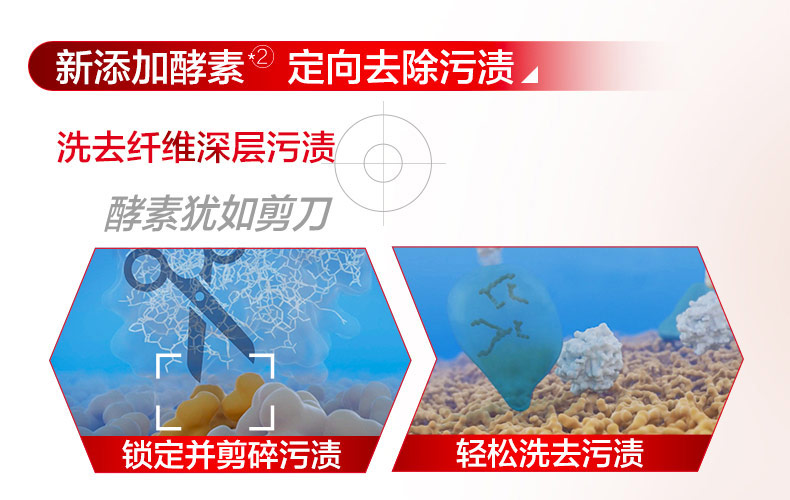 新添加酵素*② 定向去除污渍

洗去纤维深层污渍

酵素犹如剪刀

锁定并剪碎污渍

轻松洗去污渍